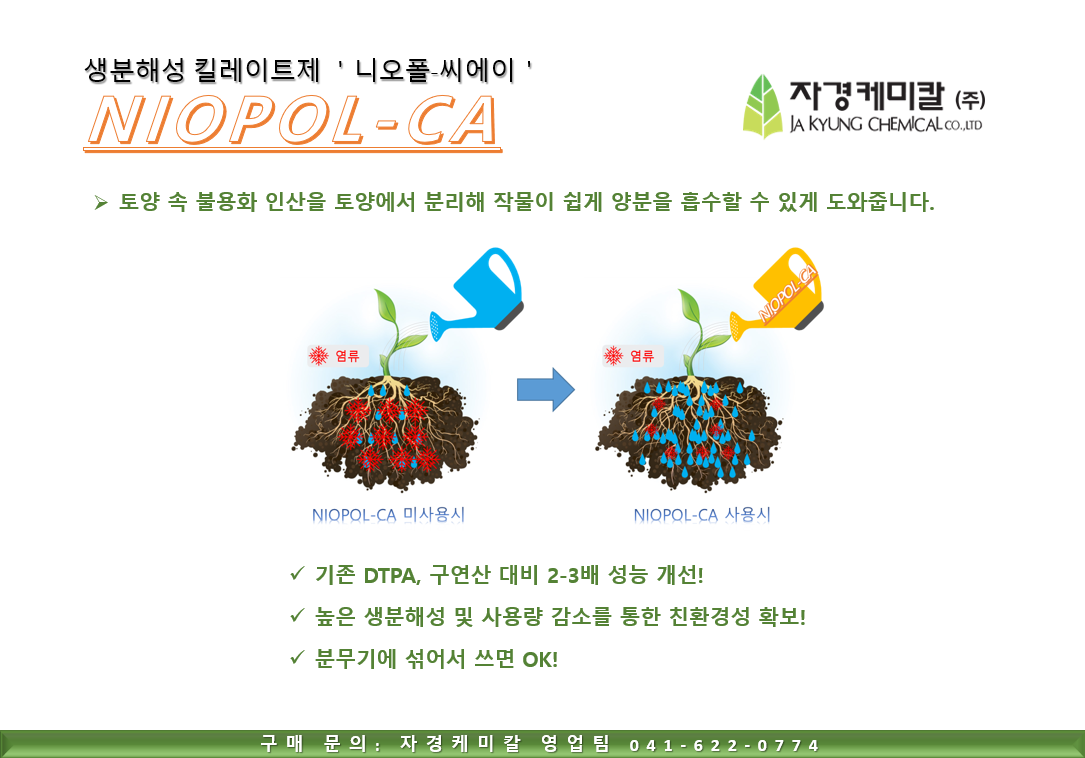 생분해성 킬레이트제 ' 니오폴-씨에이 '

NIOPOL-CA

자경케미칼 (주)
JA KYUNG CHEMICAL CO.,LTD

➢ 토양 속 불용화 인산을 토양에서 분리해 작물이 쉽게 양분을 흡수할 수 있게 도와줍니다.

염류

염류

NIOPOL-CA

NIOPOL-CA 미사용시

NIOPOL-CA 사용시

✓ 기존 DTPA, 구연산 대비 2-3배 성능 개선!

✓ 높은 생분해성 및 사용량 감소를 통한 친환경성 확보!

✓ 분무기에 섞어서 쓰면 OK!

구매 문의: 자경케미칼 영업팀 041-622-0774